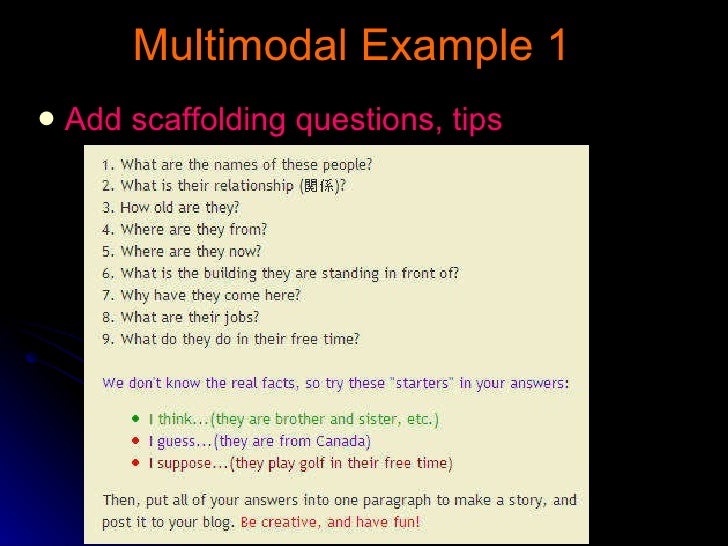 Multimodal Example 1

• Add scaffolding questions, tips

1. What are the names of these people?
2. What is their relationship (関係)?
3. How old are they?
4. Where are they from?
5. Where are they now?
6. What is the building they are standing in front of?
7. Why have they come here?
8. What are their jobs?
9. What do they do in their free time?

We don't know the real facts, so try these "starters" in your answers:

• I think...(they are brother and sister, etc.)
• I guess...(they are from Canada)
• I suppose...(they play golf in their free time)

Then, put all of your answers into one paragraph to make a story, and post it to your blog. Be creative, and have fun!